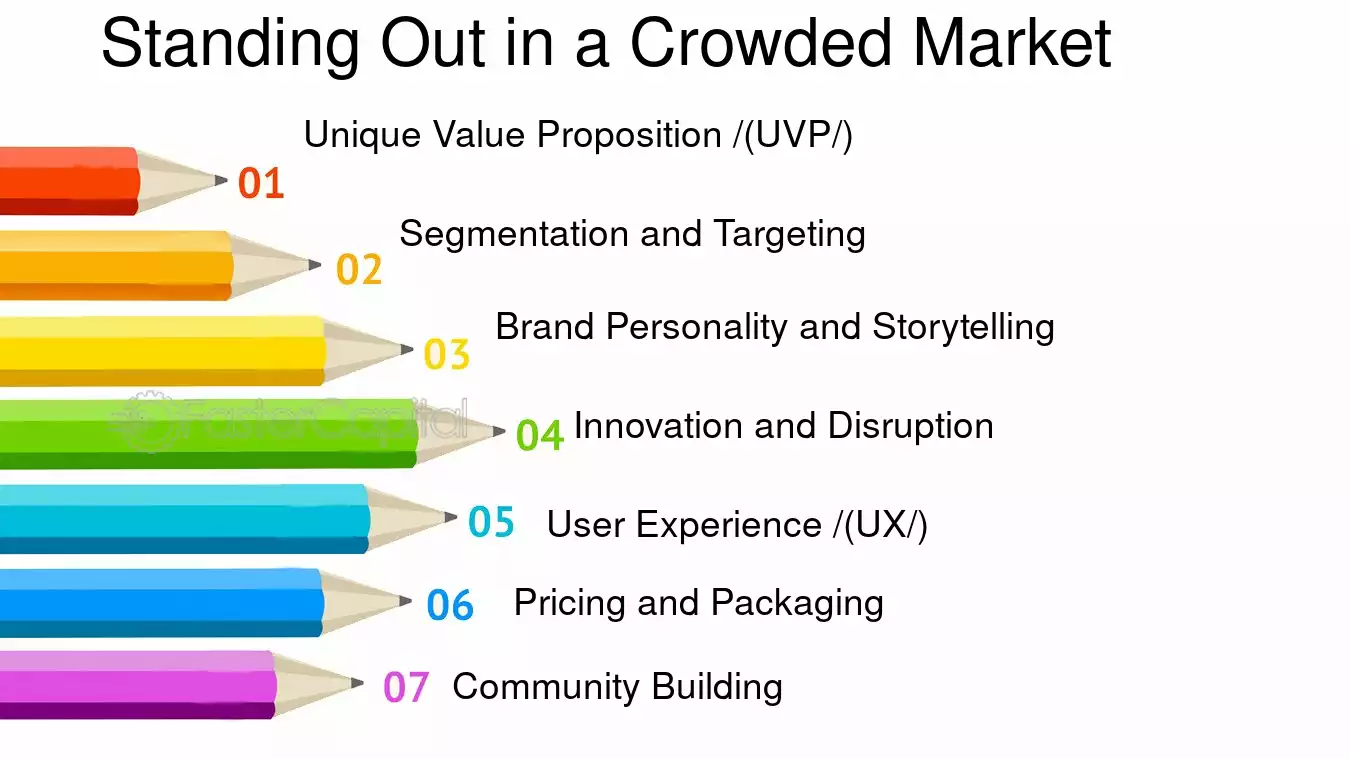 Standing Out in a Crowded Market

01 Unique Value Proposition /(UVP/)

02 Segmentation and Targeting

03 Brand Personality and Storytelling

04 Innovation and Disruption

05 User Experience /(UX/)

06 Pricing and Packaging

07 Community Building

FasterCapital